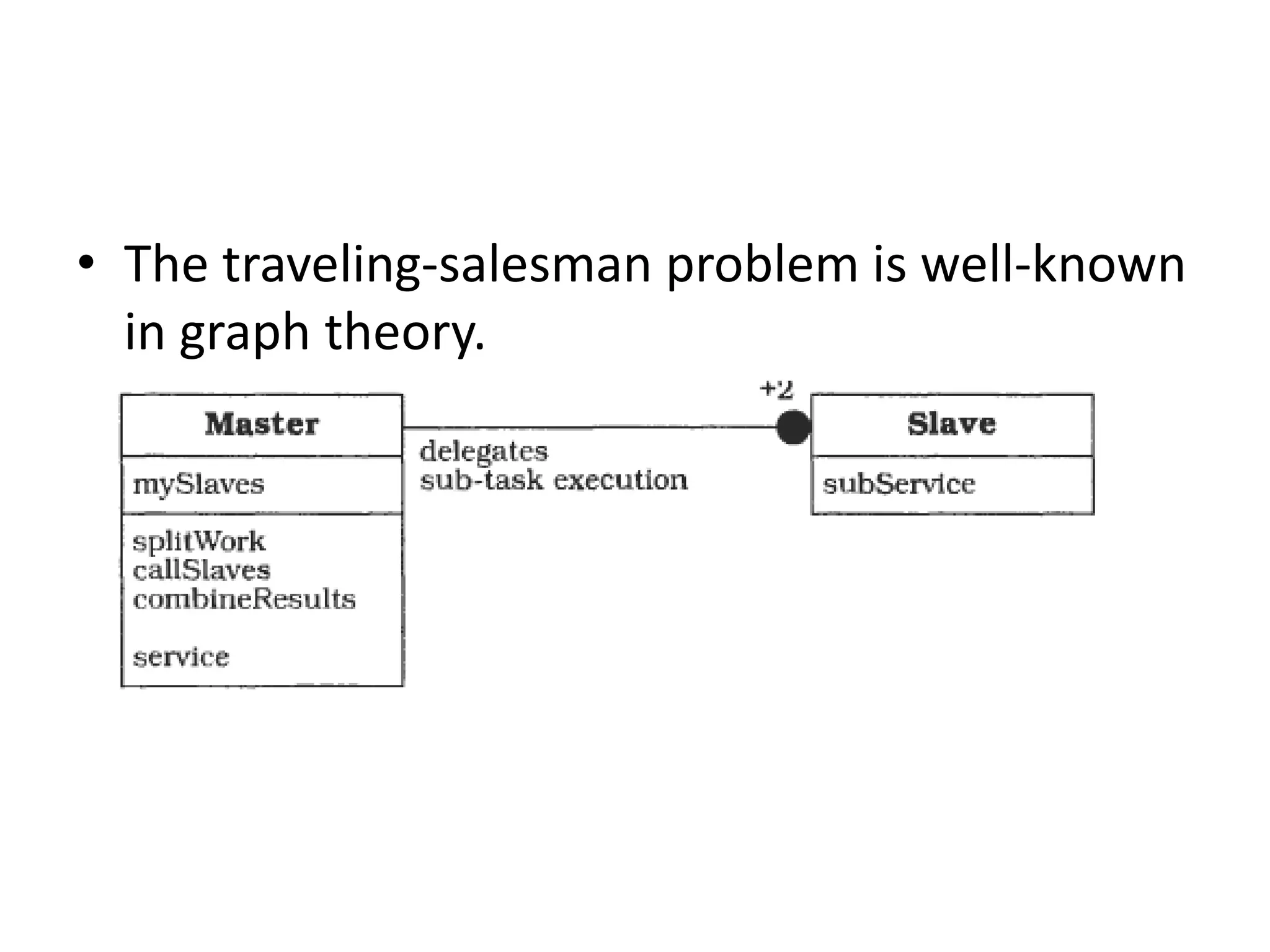 • The traveling-salesman problem is well-known in graph theory.

Master

mySlaves

splitWork
callSlaves
combineResults

service

delegates
sub-task execution

+2

Slave

subService